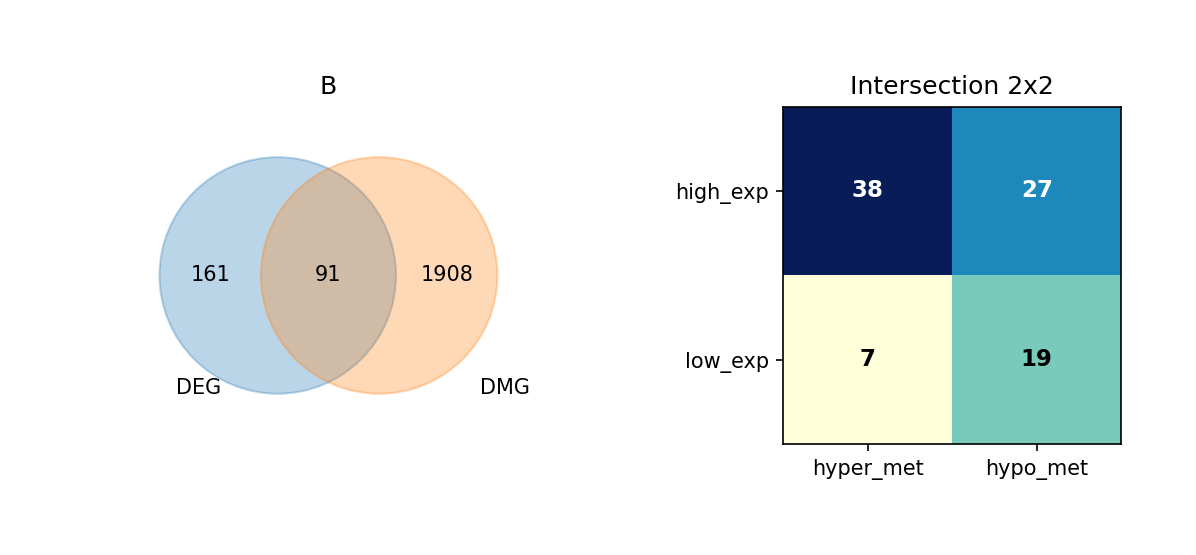 B

161
91
1908
DEG
DMG

Intersection 2x2

|  | hyper_met | hypo_met |
|---|---|---|
| high_exp | 38 | 27 |
| low_exp | 7 | 19 |